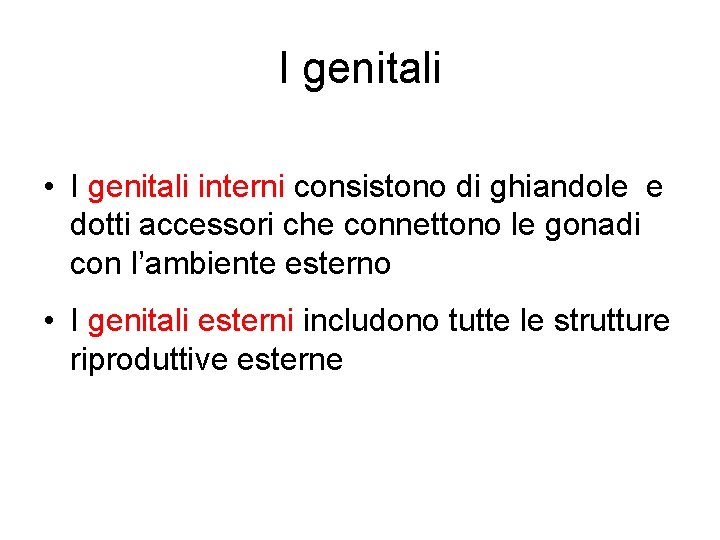 I genitali

• I genitali interni consistono di ghiandole e dotti accessori che connettono le gonadi con l'ambiente esterno

• I genitali esterni includono tutte le strutture riproduttive esterne